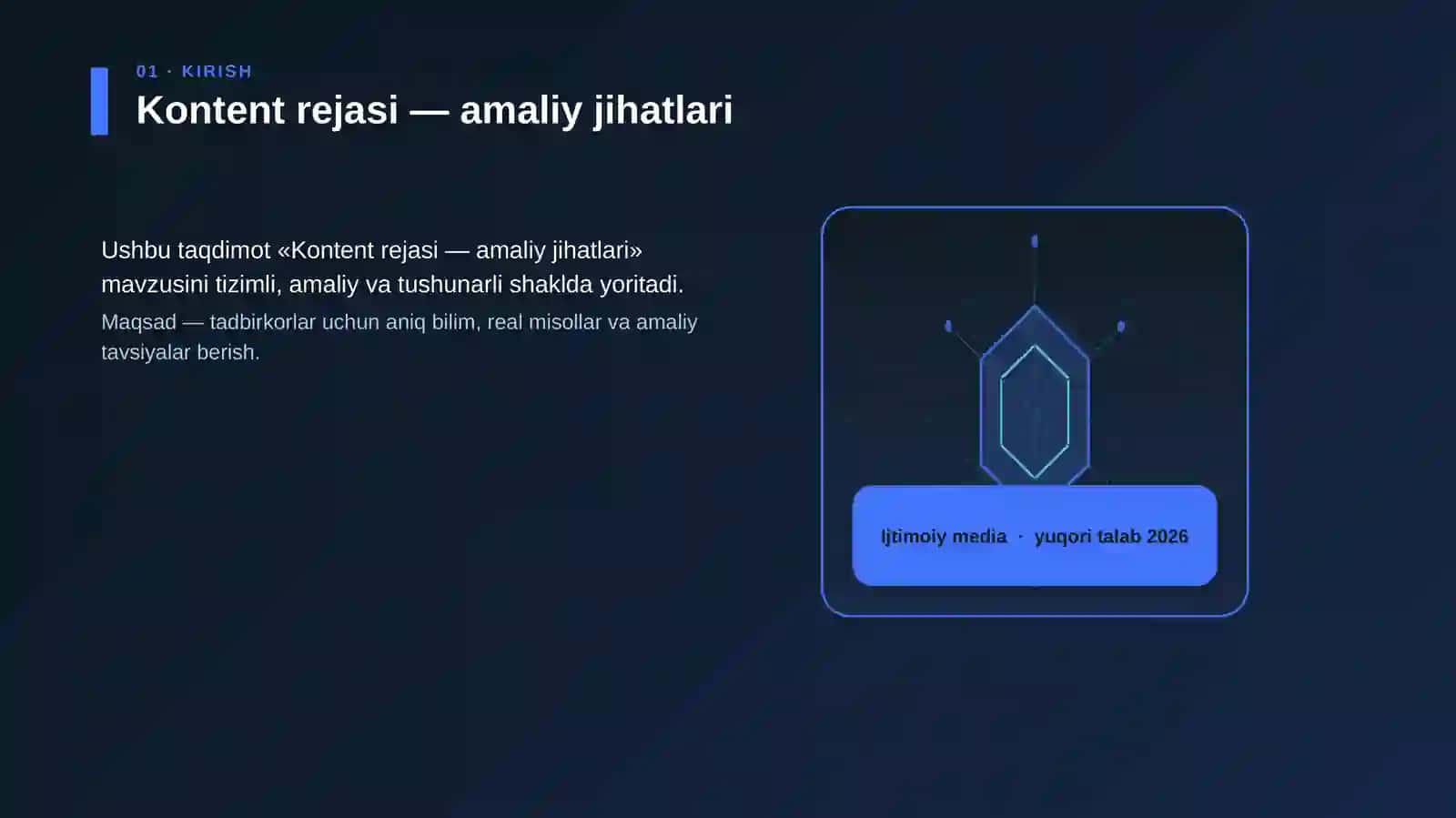 01 · KIRISH

Kontent rejasi — amaliy jihatlari

Ushbu taqdimot «Kontent rejasi — amaliy jihatlari» mavzusini tizimli, amaliy va tushunarli shaklda yoritadi.

Maqsad — tadbirkorlar uchun aniq bilim, real misollar va amaliy tavsiyalar berish.

Ijtimoiy media · yuqori talab 2026